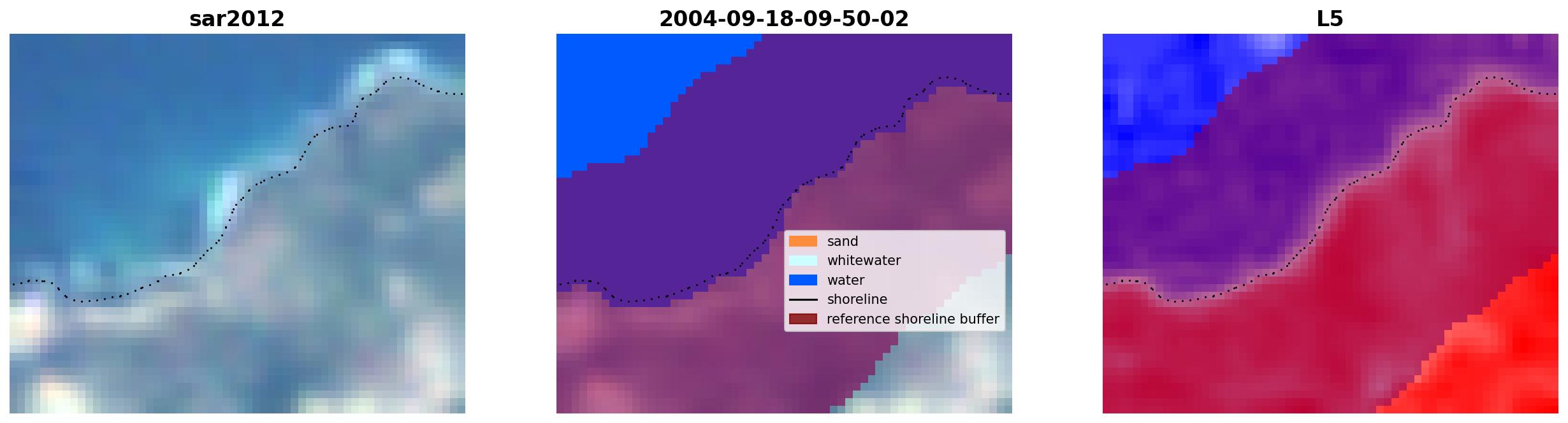 sar2012

2004-09-18-09-50-02

sand
whitewater
water
shoreline
reference shoreline buffer

L5